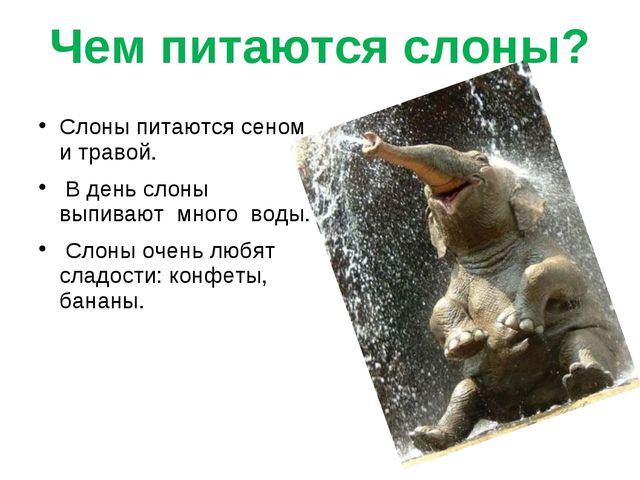 Чем питаются слоны?

• Слоны питаются сеном и травой.

• В день слоны выпивают много воды.

• Слоны очень любят сладости: конфеты, бананы.